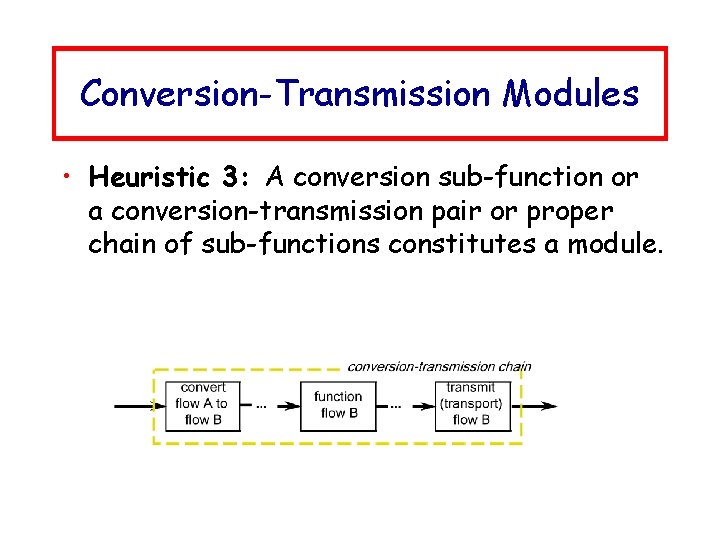 Conversion-Transmission Modules

• Heuristic 3: A conversion sub-function or a conversion-transmission pair or proper chain of sub-functions constitutes a module.

conversion-transmission chain

convert flow A to flow B

...

function flow B

...

transmit (transport) flow B